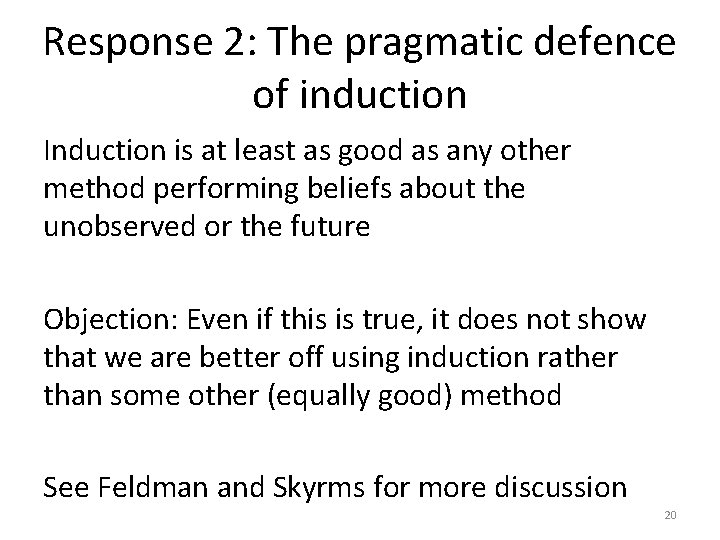 Response 2: The pragmatic defence of induction

Induction is at least as good as any other method performing beliefs about the unobserved or the future

Objection: Even if this is true, it does not show that we are better off using induction rather than some other (equally good) method

See Feldman and Skyrms for more discussion

20